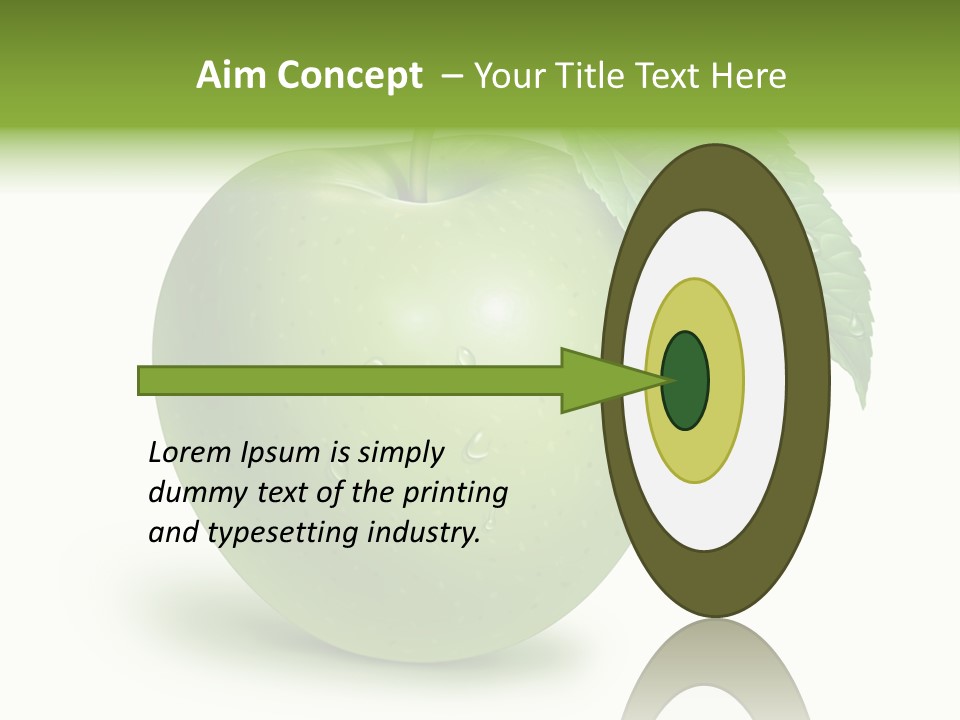 Aim Concept – Your Title Text Here

Lorem Ipsum is simply dummy text of the printing and typesetting industry.